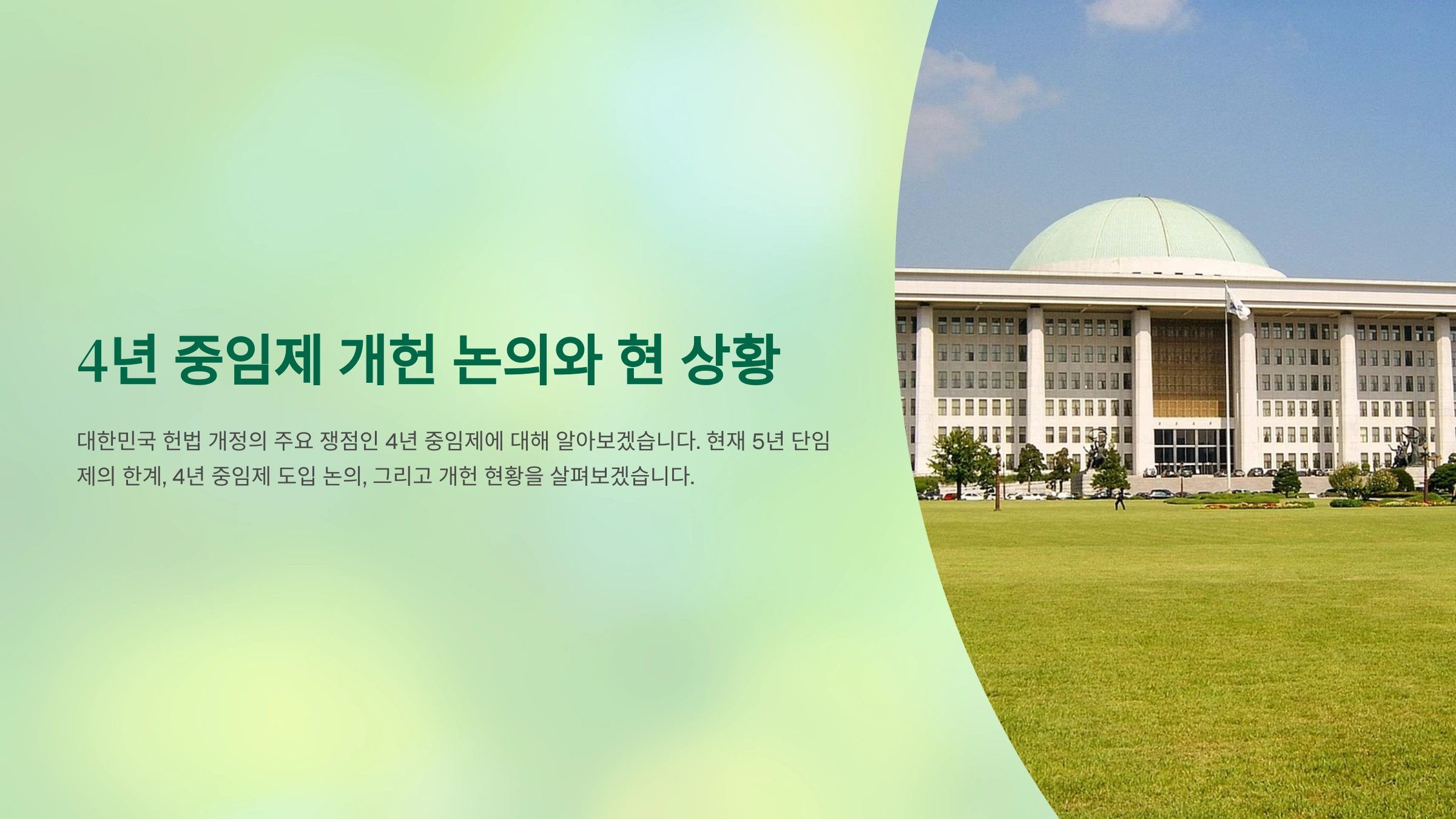 4년 중임제 개헌 논의와 현 상황

대한민국 헌법 개정의 주요 쟁점인 4년 중임제에 대해 알아보겠습니다. 현재 5년 단임제의 한계, 4년 중임제 도입 논의, 그리고 개헌 현황을 살펴보겠습니다.